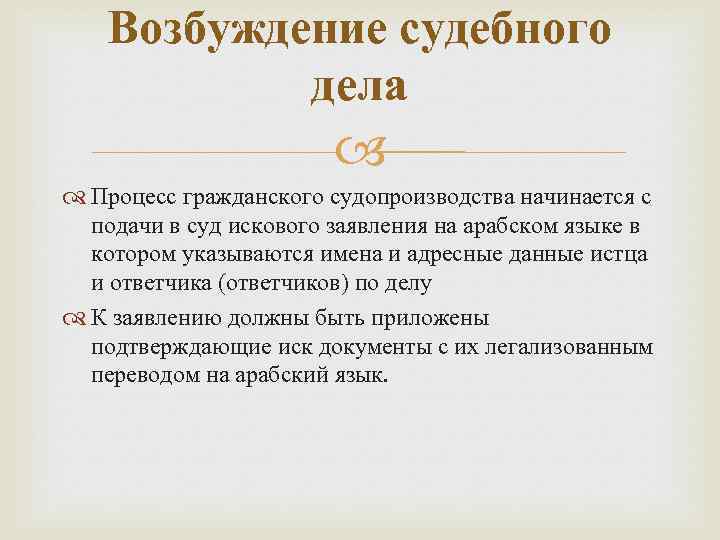 Возбуждение судебного дела

Процесс гражданского судопроизводства начинается с подачи в суд искового заявления на арабском языке в котором указываются имена и адресные данные истца и ответчика (ответчиков) по делу

К заявлению должны быть приложены подтверждающие иск документы с их легализованным переводом на арабский язык.